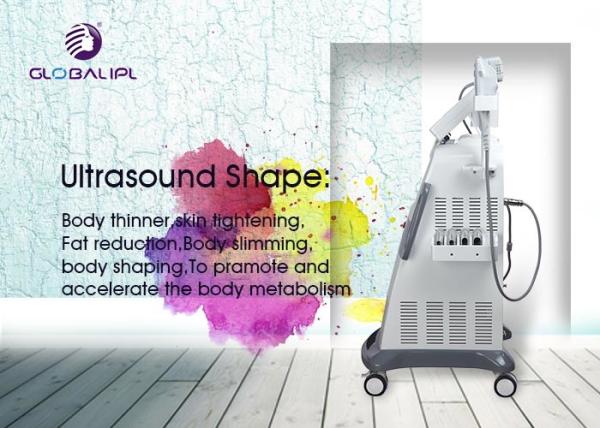 GLOBALIPL

Ultrasound Shape:

Body thinner,skin tightening, Fat reduction,Body slimming, body shaping,To pramote and accelerate the body metabolism